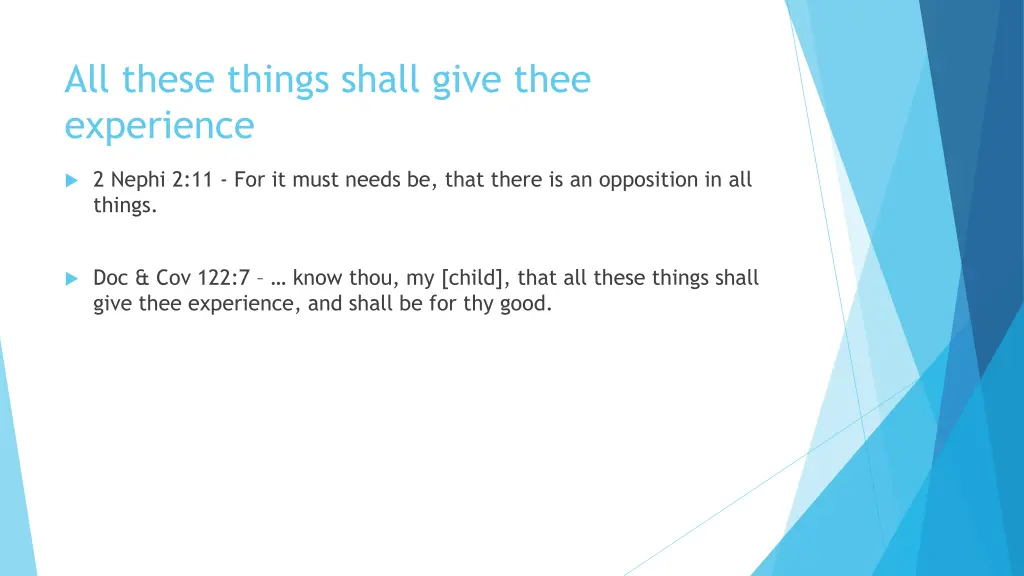 All these things shall give thee experience

2 Nephi 2:11 - For it must needs be, that there is an opposition in all things.

Doc & Cov 122:7 – … know thou, my [child], that all these things shall give thee experience, and shall be for thy good.